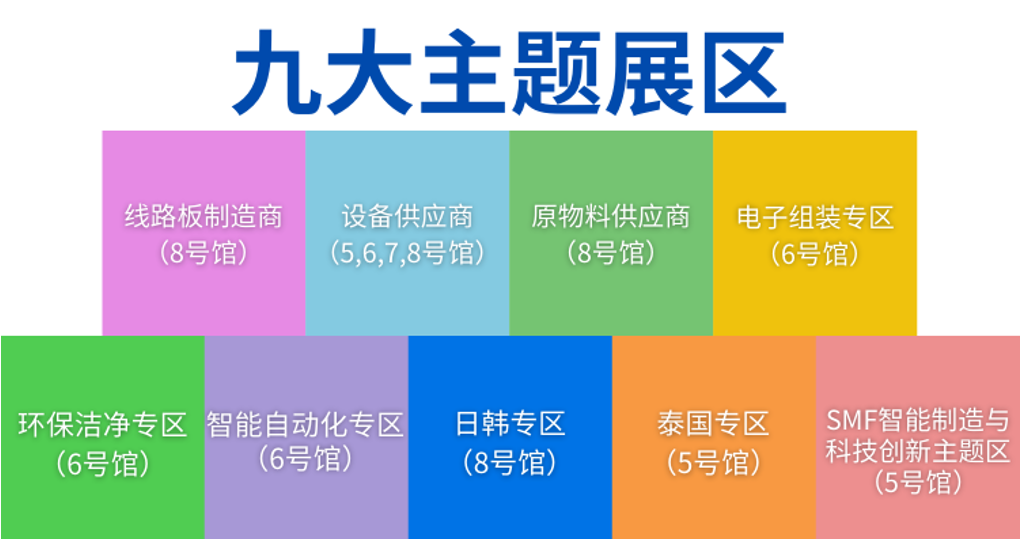 九大主题展区

线路板制造商
（8号馆）

设备供应商
（5,6,7,8号馆）

原物料供应商
（8号馆）

电子组装专区
（6号馆）

环保洁净专区
（6号馆）

智能自动化专区
（6号馆）

日韩专区
（8号馆）

泰国专区
（5号馆）

SMF智能制造与科技创新主题区
（5号馆）